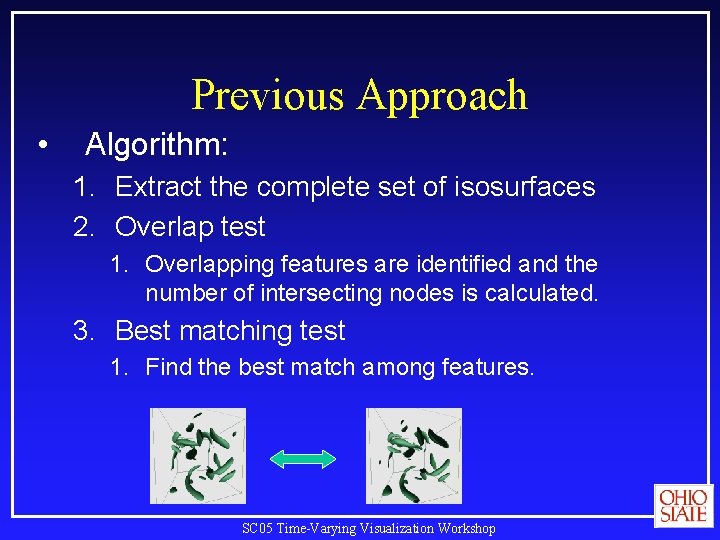 Previous Approach

• Algorithm:

1. Extract the complete set of isosurfaces
2. Overlap test
   1. Overlapping features are identified and the number of intersecting nodes is calculated.
3. Best matching test
   1. Find the best match among features.

OHIO STATE

SC05 Time-Varying Visualization Workshop